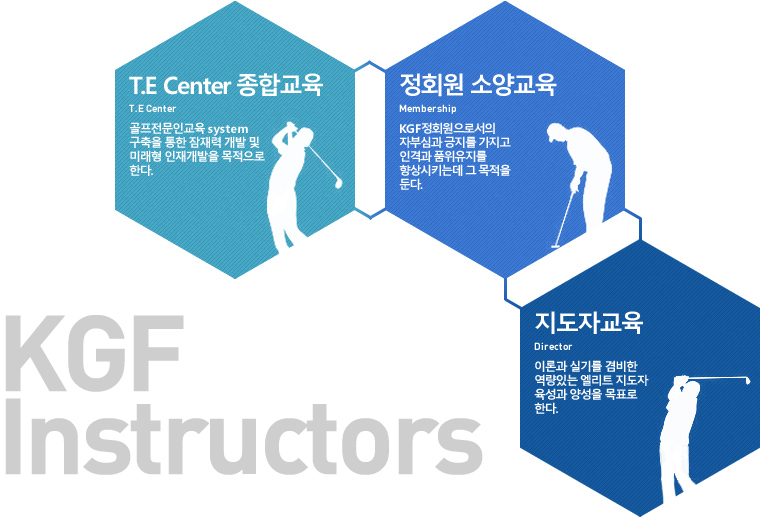 T.E Center 종합교육

T.E Center

골프전문인교육 system 구축을 통한 잠재력 개발 및 미래형 인재개발을 목적으로 한다.

정회원 소양교육

Membership

KGF정회원으로서의 자부심과 긍지를 가지고 인격과 품위유지를 향상시키는데 그 목적을 둔다.

지도자교육

Director

이론과 실기를 겸비한 역량있는 엘리트 지도자 육성과 양성을 목표로 한다.

KGF Instructors